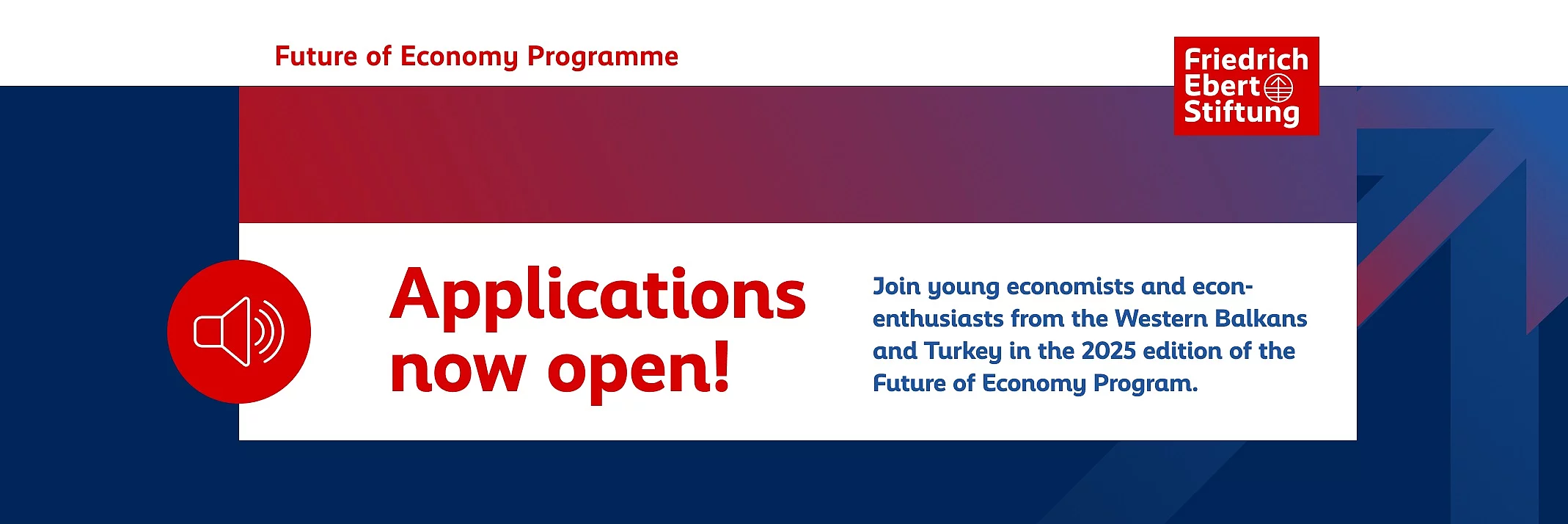 Future of Economy Programme

Friedrich
Ebert
Stiftung

Applications now open!

Join young economists and econ-enthusiasts from the Western Balkans and Turkey in the 2025 edition of the Future of Economy Program.